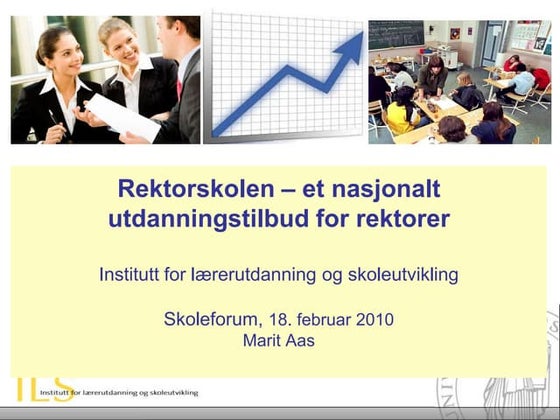 Rektorskolen – et nasjonalt utdanningstilbud for rektorer

Institutt for lærerutdanning og skoleutvikling

Skoleforum, 18. februar 2010
Marit Aas

ILS
Institutt for lærerutdanning og skoleutvikling